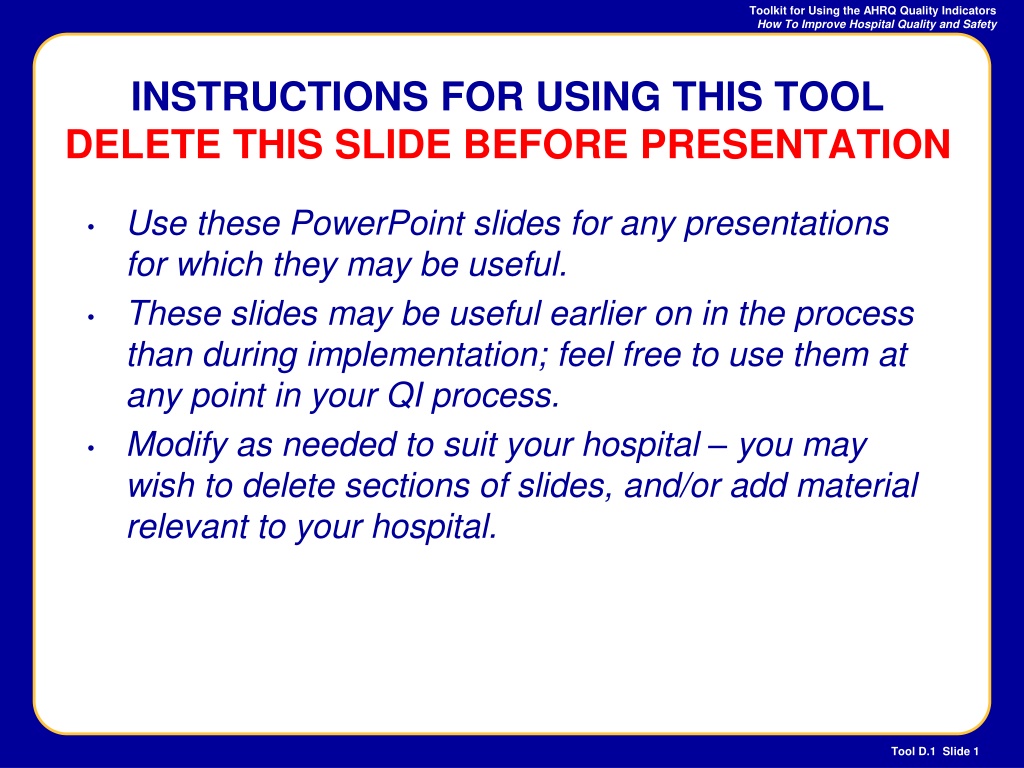 Toolkit for Using the AHRQ Quality Indicators
How To Improve Hospital Quality and Safety

INSTRUCTIONS FOR USING THIS TOOL
DELETE THIS SLIDE BEFORE PRESENTATION

• Use these PowerPoint slides for any presentations for which they may be useful.
• These slides may be useful earlier on in the process than during implementation; feel free to use them at any point in your QI process.
• Modify as needed to suit your hospital – you may wish to delete sections of slides, and/or add material relevant to your hospital.

Tool D.1 Slide 1